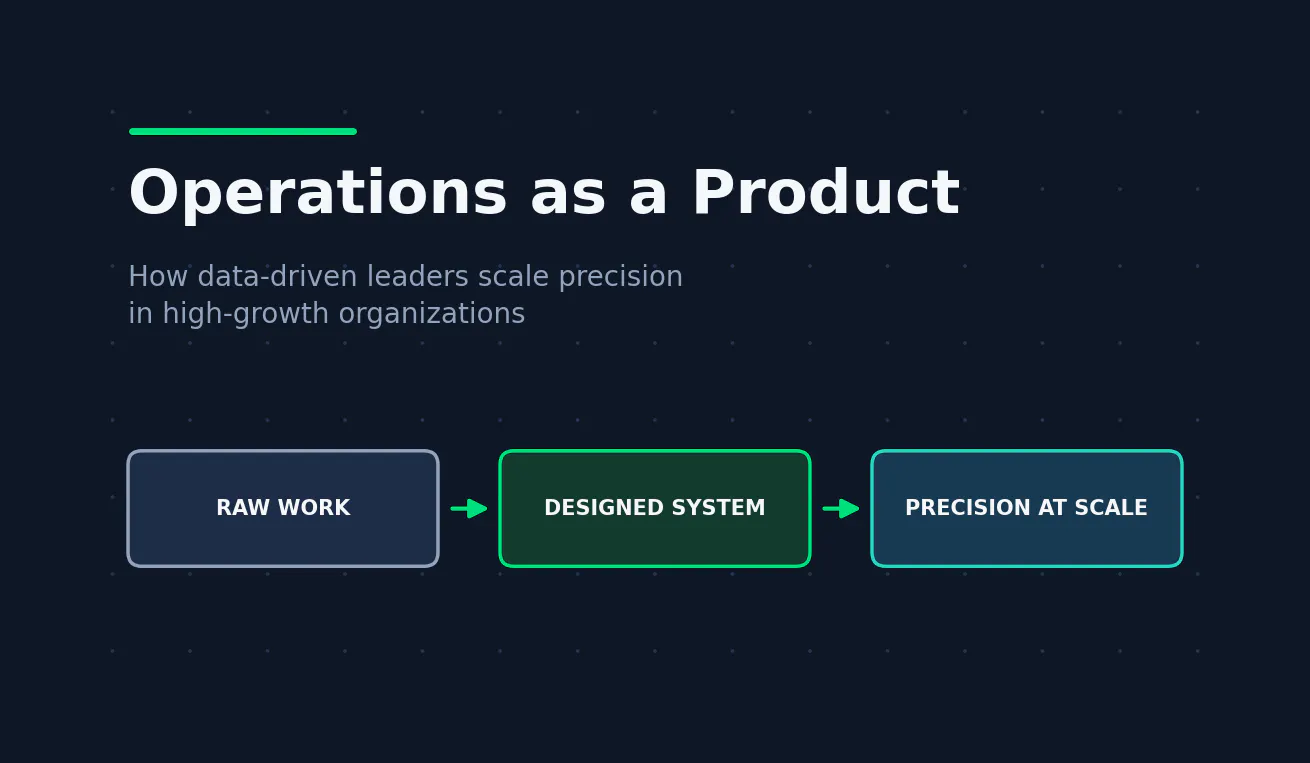 Operations as a Product

How data-driven leaders scale precision in high-growth organizations

RAW WORK

DESIGNED SYSTEM

PRECISION AT SCALE